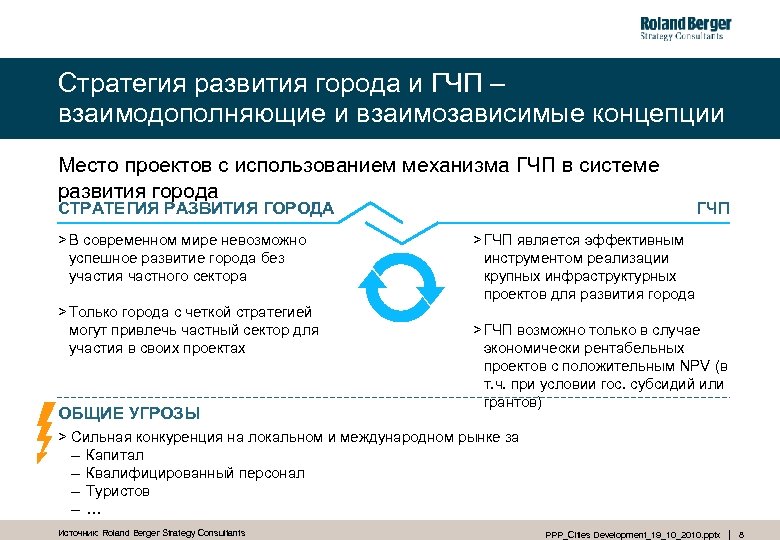 Roland Berger
Strategy Consultants

Стратегия развития города и ГЧП – взаимодополняющие и взаимозависимые концепции

Место проектов с использованием механизма ГЧП в системе развития города

СТРАТЕГИЯ РАЗВИТИЯ ГОРОДА

> В современном мире невозможно успешное развитие города без участия частного сектора

> Только города с четкой стратегией могут привлечь частный сектор для участия в своих проектах

ГЧП

> ГЧП является эффективным инструментом реализации крупных инфраструктурных проектов для развития города

> ГЧП возможно только в случае экономически рентабельных проектов с положительным NPV (в т.ч. при условии гос. субсидий или грантов)

ОБЩИЕ УГРОЗЫ

> Сильная конкуренция на локальном и международном рынке за
– Капитал
– Квалифицированный персонал
– Туристов
– ...

Источник: Roland Berger Strategy Consultants

PPP_Cities Development_19_10_2010.pptx | 8